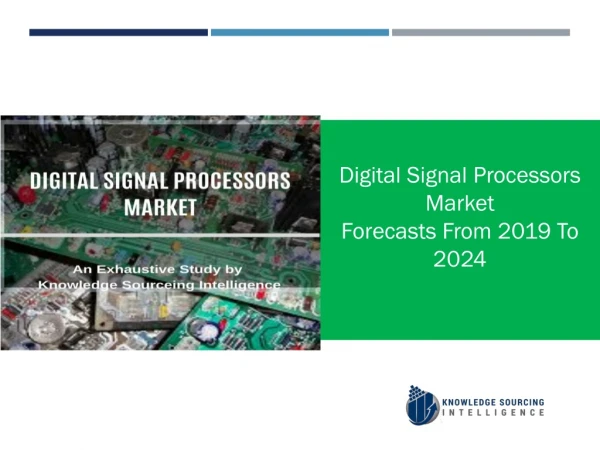 DIGITAL SIGNAL PROCESSORS MARKET

An Exhaustive Study by Knowledge Sourceing Intelligence

Digital Signal Processors Market
Forecasts From 2019 To 2024

KNOWLEDGE SOURCING INTELLIGENCE